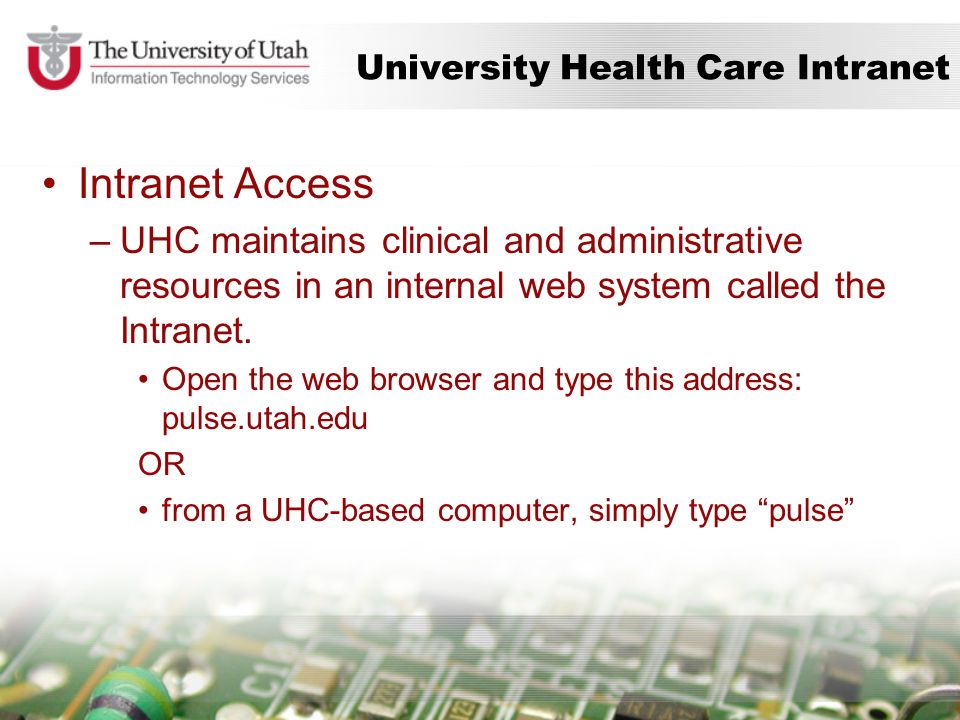 The University of Utah
Information Technology Services

University Health Care Intranet

• Intranet Access
– UHC maintains clinical and administrative resources in an internal web system called the Intranet.
• Open the web browser and type this address: pulse.utah.edu
OR
• from a UHC-based computer, simply type “pulse”